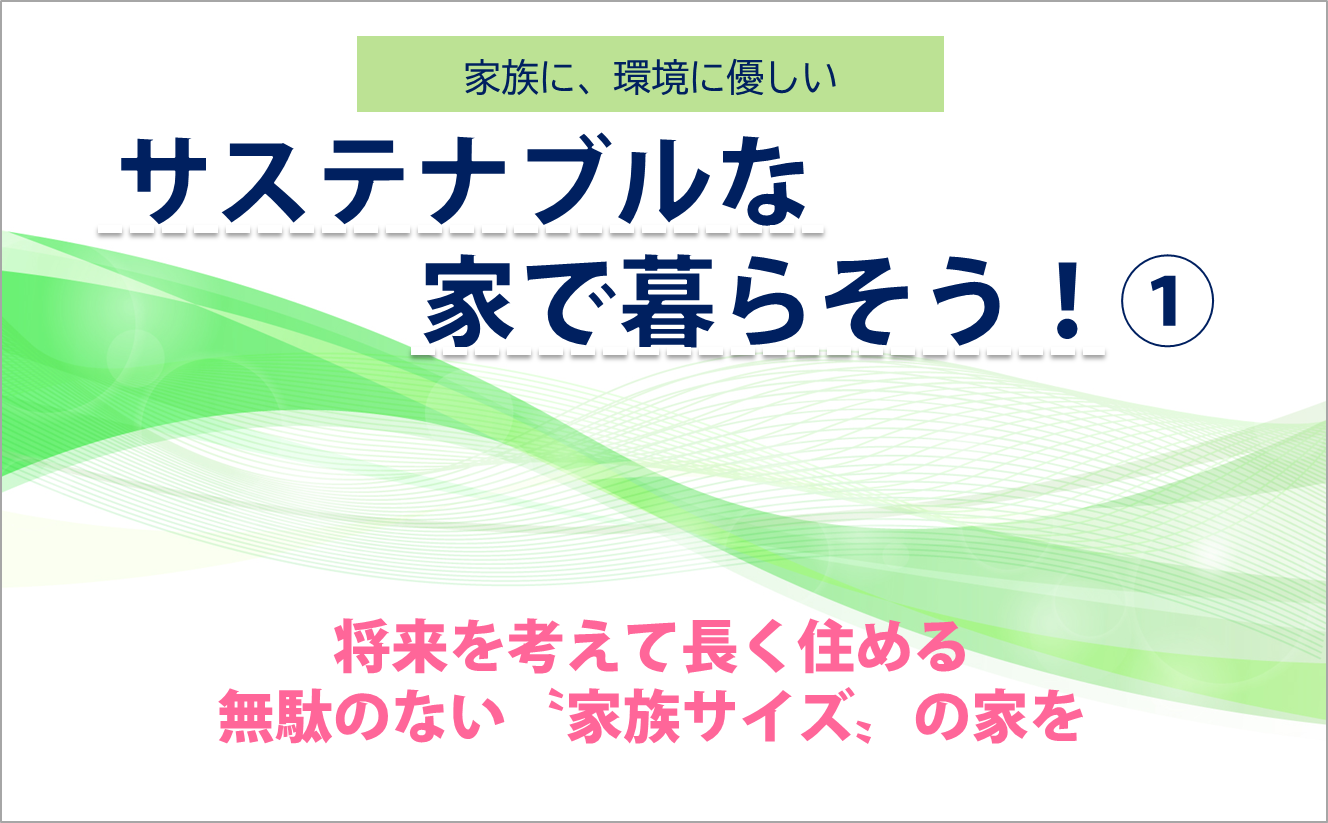 家族に、環境に優しい

サステナブルな
家で暮らそう！①

将来を考えて長く住める
無駄のない〝家族サイズ〟の家を